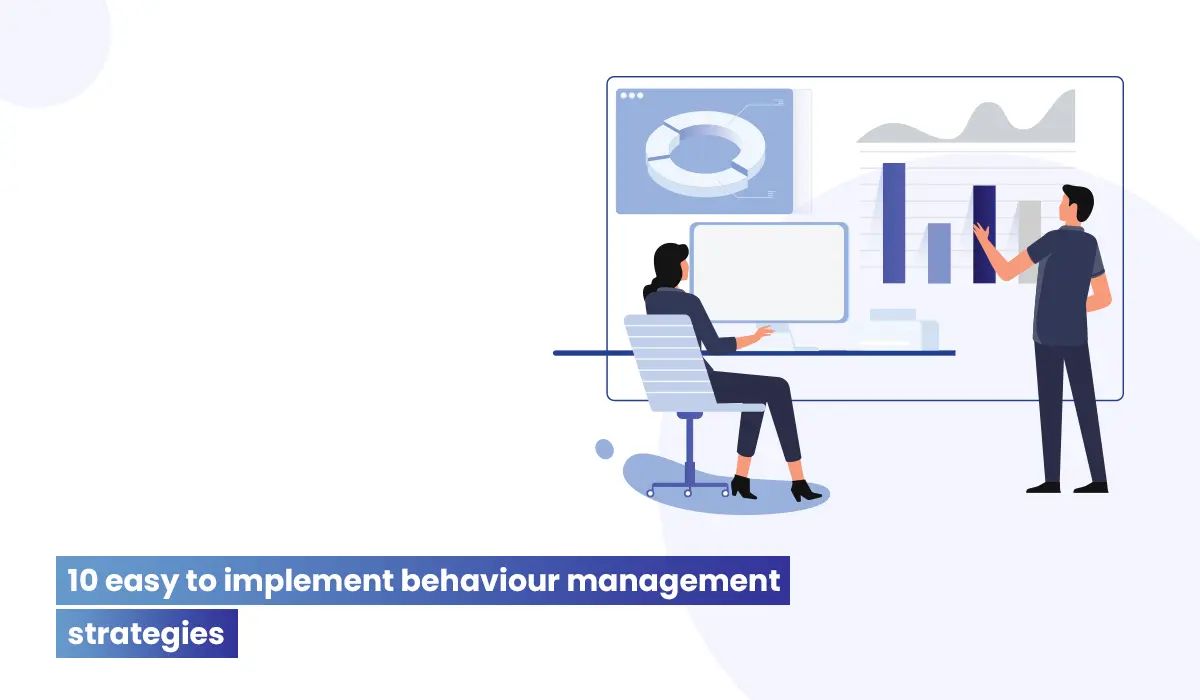 10 easy to implement behaviour management strategies